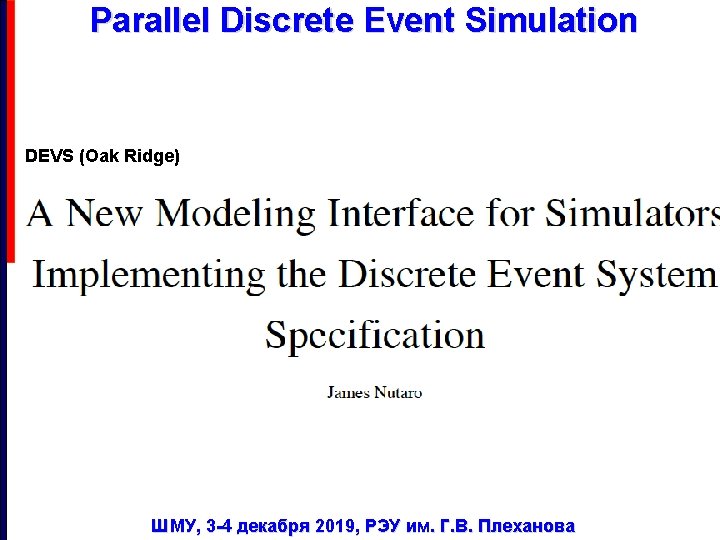 Parallel Discrete Event Simulation

DEVS (Oak Ridge)

A New Modeling Interface for Simulators Implementing the Discrete Event System Specification

James Nutaro

ШМУ, 3-4 декабря 2019, РЭУ им. Г.В. Плеханова